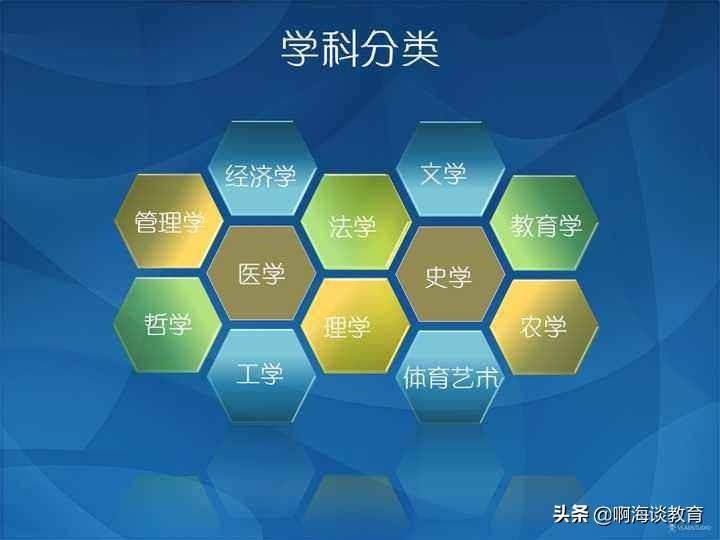 学科分类

经济学

文学

管理学

法学

教育学

医学

史学

哲学

理学

农学

工学

体育艺术

头条 @啊海谈教育